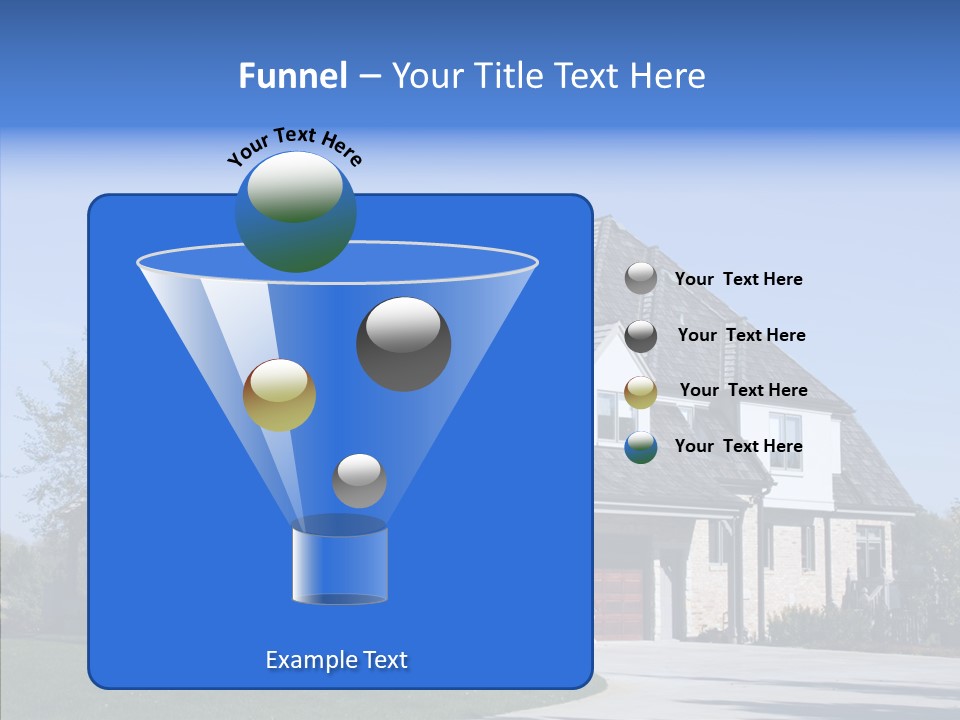 Funnel – Your Title Text Here

Your Text Here

Your Text Here

Your Text Here

Your Text Here

Your Text Here

Example Text